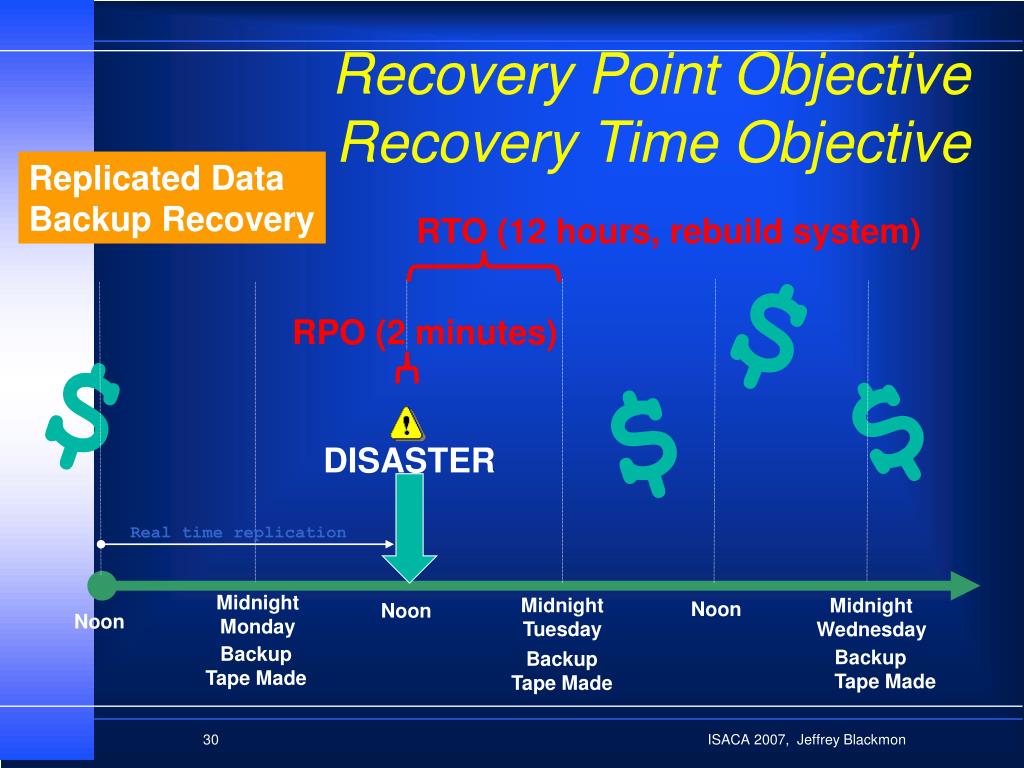 Recovery Point Objective
Recovery Time Objective

Replicated Data Backup Recovery

RTO (12 hours, rebuild system)

RPO (2 minutes)

$

$

$

$

DISASTER

Real time replication

Noon

Midnight Monday

Backup Tape Made

Noon

Midnight Tuesday

Backup Tape Made

Noon

Midnight Wednesday

Backup Tape Made

30

ISACA 2007, Jeffrey Blackmon